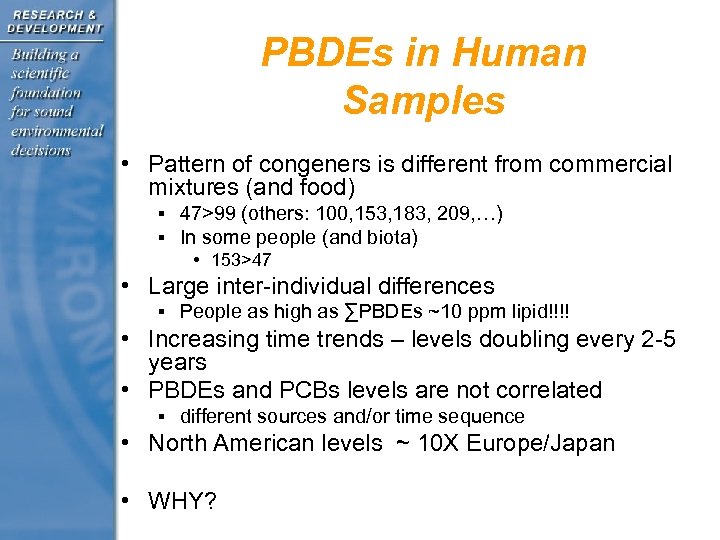 RESEARCH & DEVELOPMENT

Building a scientific foundation for sound environmental decisions

PBDEs in Human Samples

• Pattern of congeners is different from commercial mixtures (and food)
▪ 47>99 (others: 100,153,183, 209,…)
▪ In some people (and biota)
• 153>47
• Large inter-individual differences
▪ People as high as ∑PBDEs ~10 ppm lipid!!!!
• Increasing time trends – levels doubling every 2-5 years
• PBDEs and PCBs levels are not correlated
▪ different sources and/or time sequence
• North American levels ~ 10X Europe/Japan

• WHY?